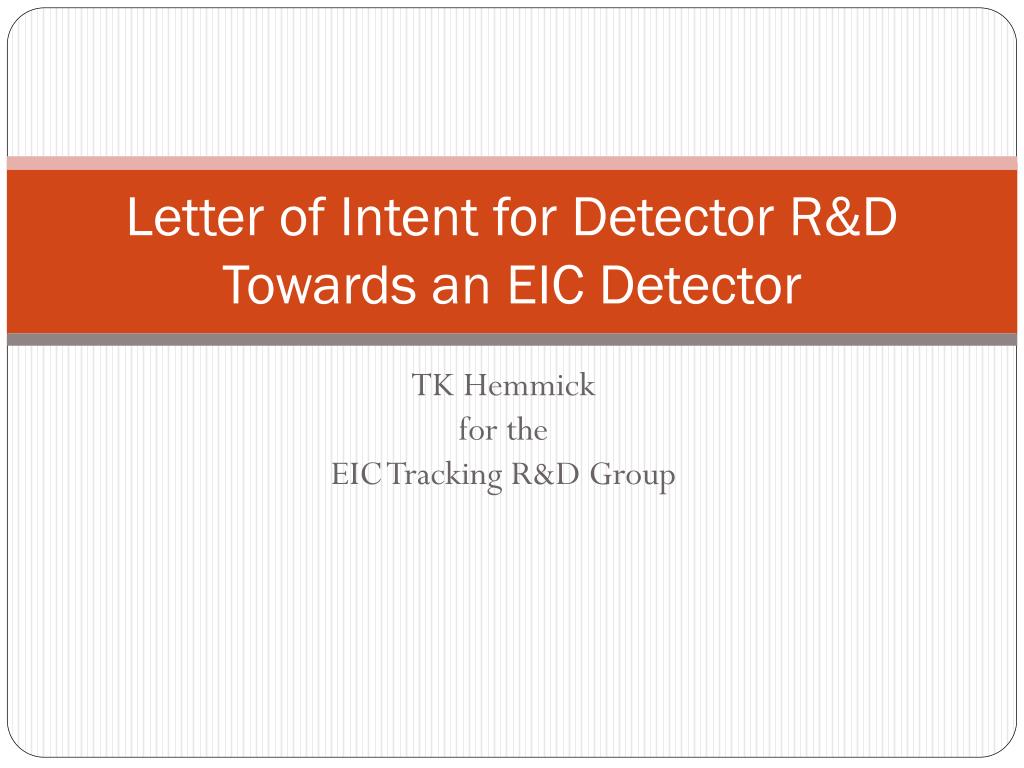 Letter of Intent for Detector R&D Towards an EIC Detector

TK Hemmick
for the
EIC Tracking R&D Group